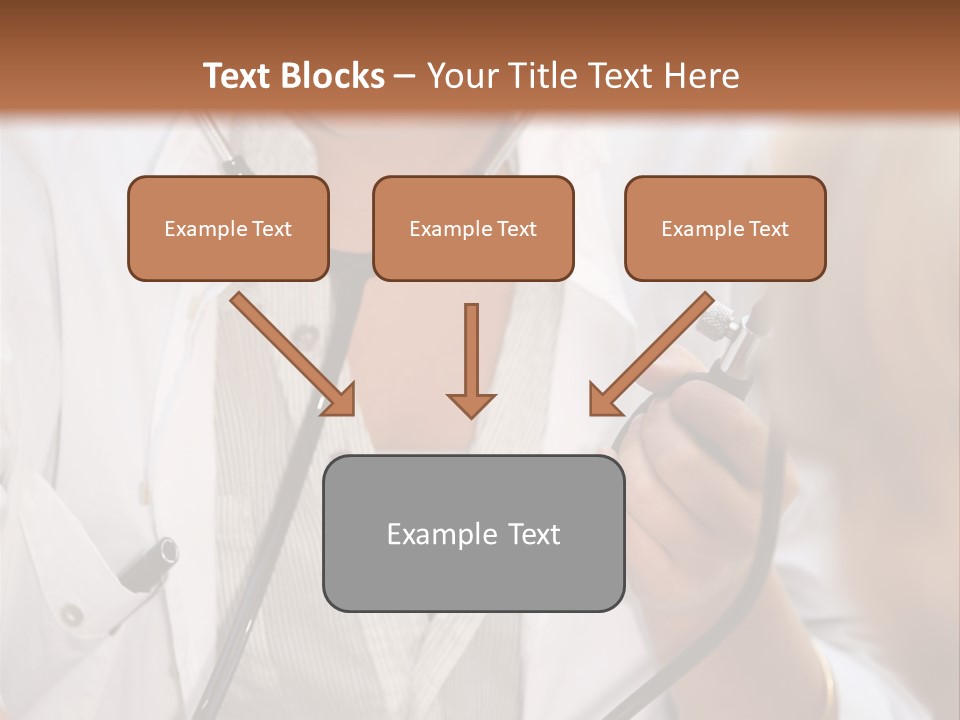 Text Blocks – Your Title Text Here

Example Text

Example Text

Example Text

Example Text